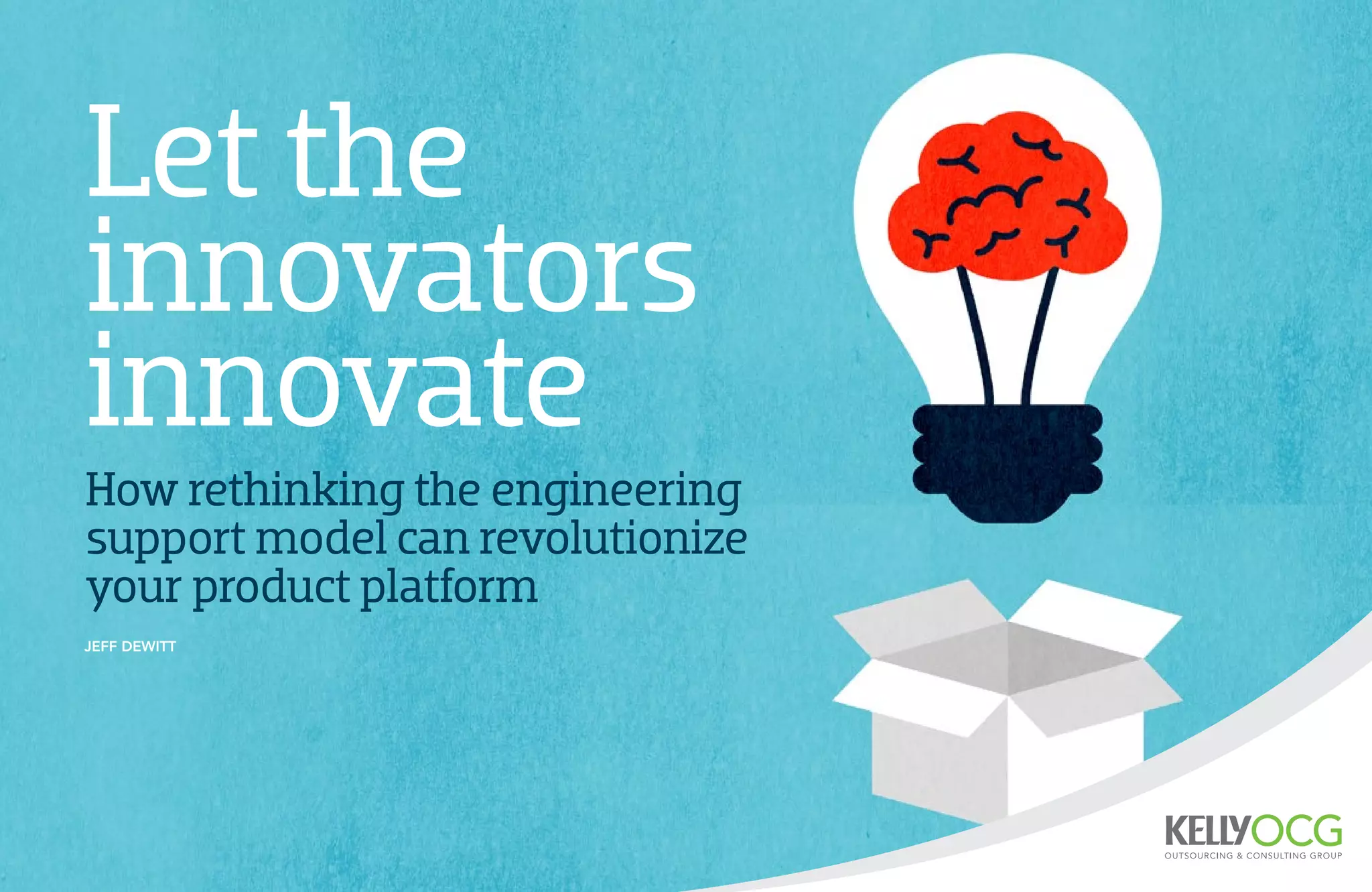 Let the innovators innovate

How rethinking the engineering support model can revolutionize your product platform

JEFF DEWITT

KELLYOCG
OUTSOURCING & CONSULTING GROUP